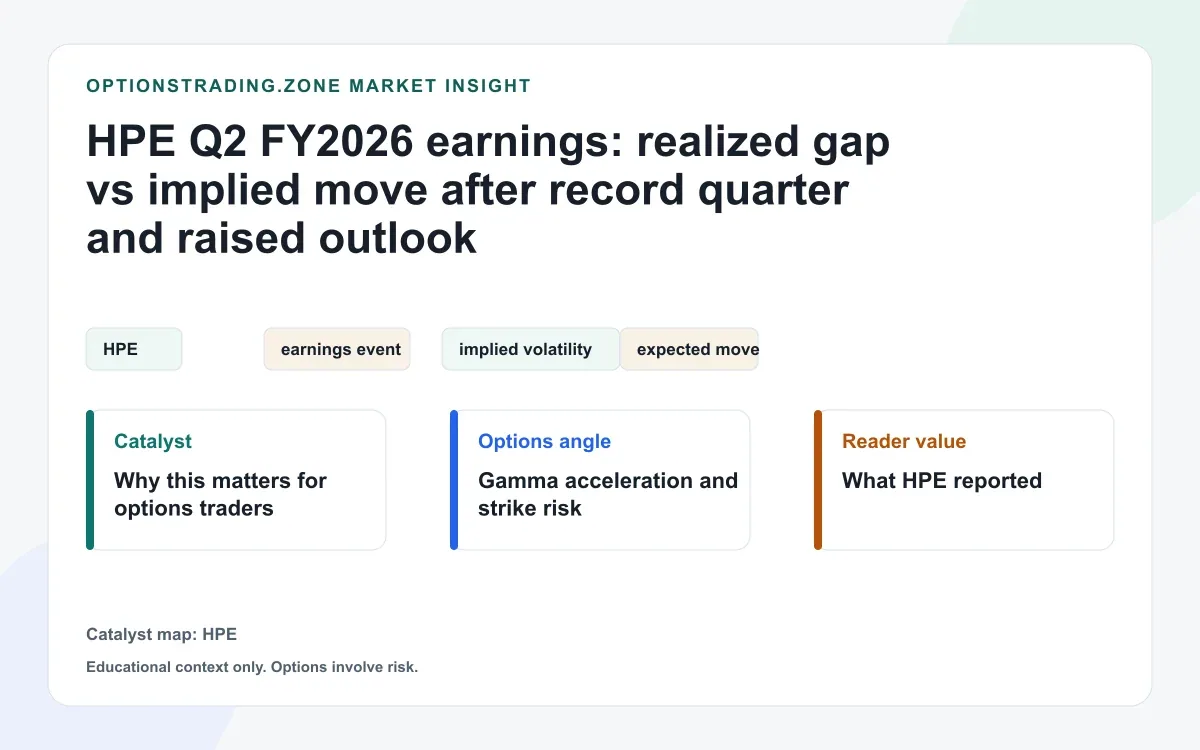 OPTIONSTRADING.ZONE MARKET INSIGHT

HPE Q2 FY2026 earnings: realized gap vs implied move after record quarter and raised outlook

HPE

earnings event

implied volatility

expected move

Catalyst
Why this matters for options traders

Options angle
Gamma acceleration and strike risk

Reader value
What HPE reported

Catalyst map: HPE

Educational context only. Options involve risk.